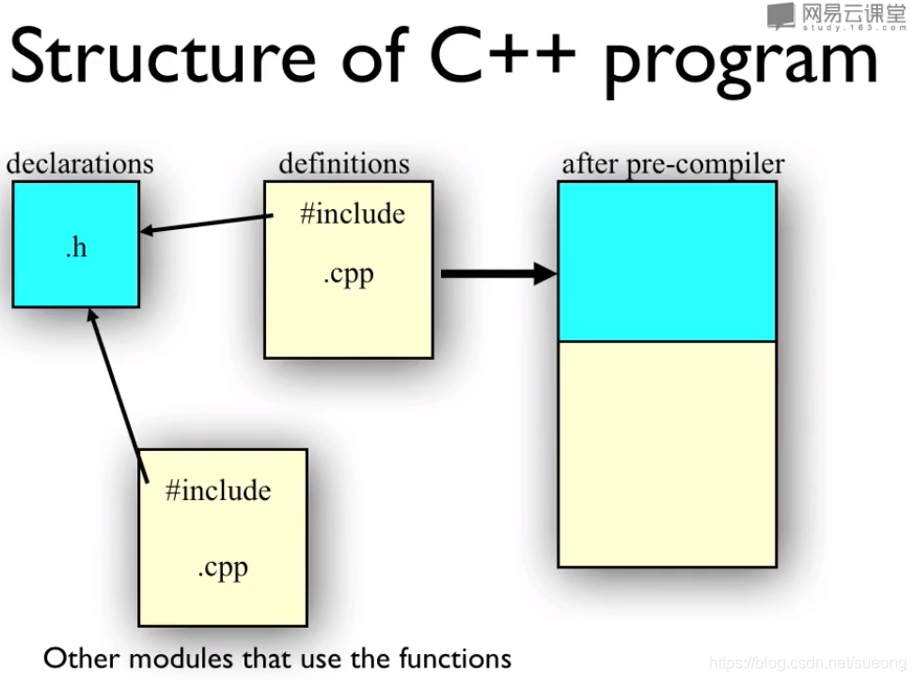 网易云课堂
study.163.com

Structure of C++ program

declarations

.h

definitions

#include

.cpp

after pre-compiler

#include

.cpp

Other modules that use the functions

https://blog.csdn.net/sueong